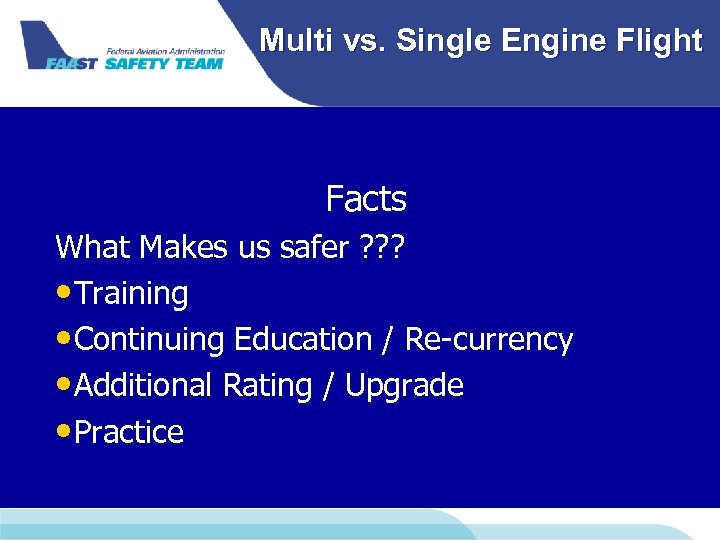 Federal Aviation Administration
FAAST SAFETY TEAM

Multi vs. Single Engine Flight

Facts

What Makes us safer ???

• Training
• Continuing Education / Re-currency
• Additional Rating / Upgrade
• Practice